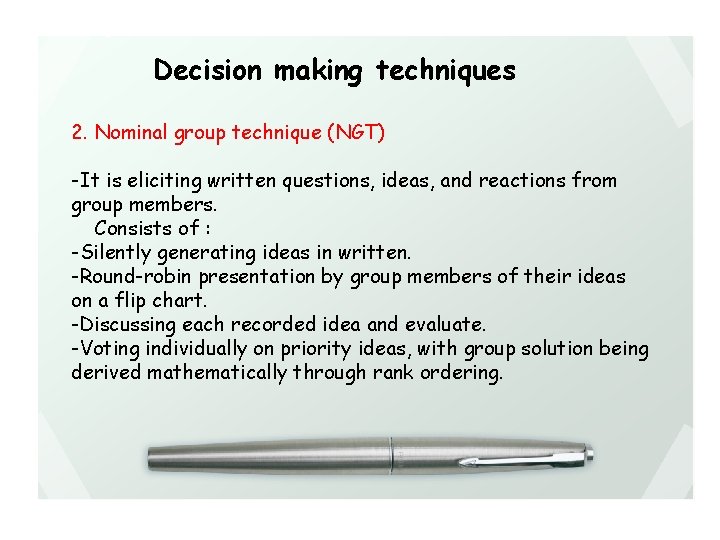 Decision making techniques

2. Nominal group technique (NGT)

-It is eliciting written questions, ideas, and reactions from group members.
Consists of :
-Silently generating ideas in written.
-Round-robin presentation by group members of their ideas on a flip chart.
-Discussing each recorded idea and evaluate.
-Voting individually on priority ideas, with group solution being derived mathematically through rank ordering.